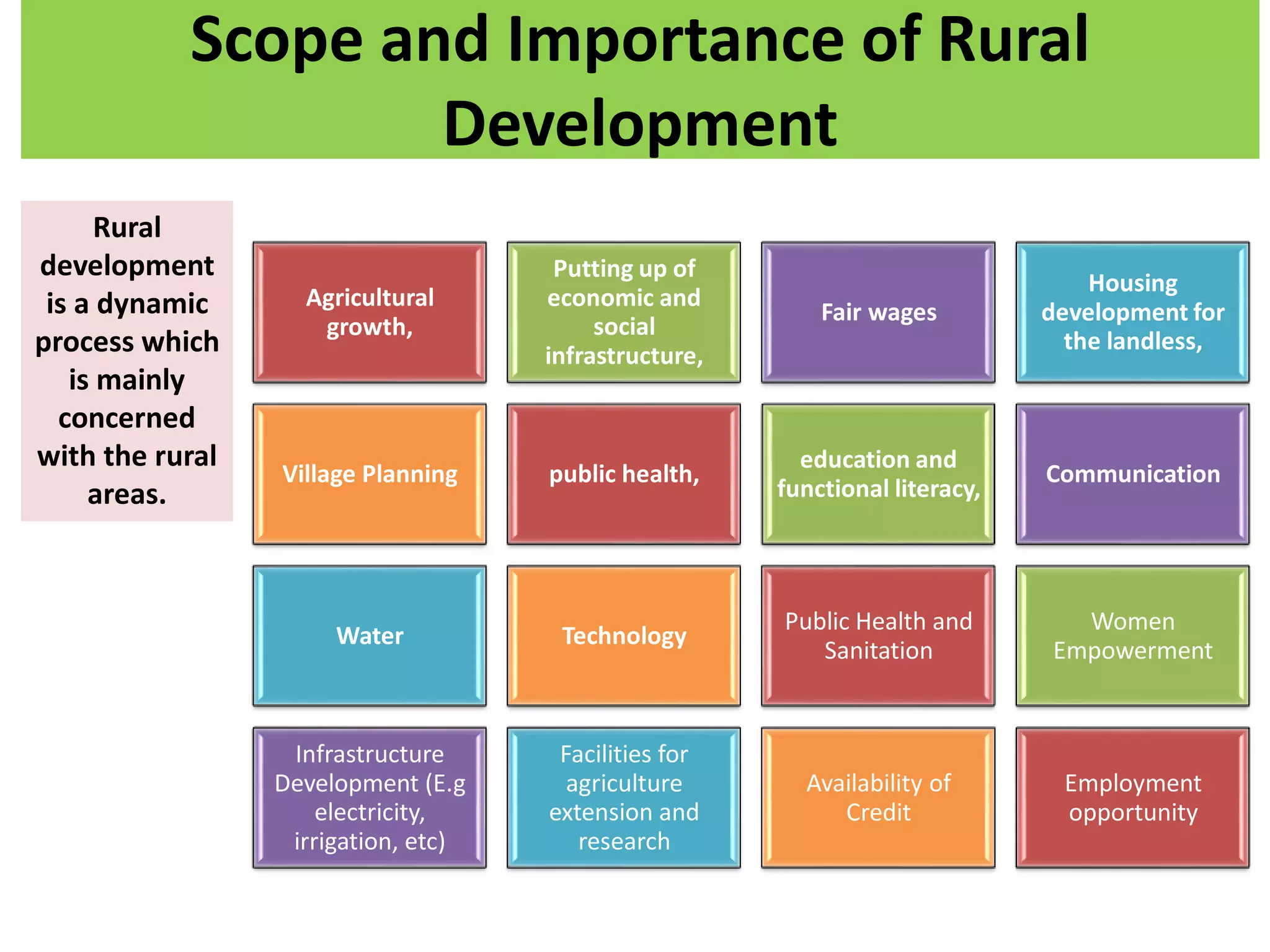 Scope and Importance of Rural Development

Rural development is a dynamic process which is mainly concerned with the rural areas.

Agricultural growth,

Putting up of economic and social infrastructure,

Fair wages

Housing development for the landless,

Village Planning

public health,

education and functional literacy,

Communication

Water

Technology

Public Health and Sanitation

Women Empowerment

Infrastructure Development (E.g electricity, irrigation, etc)

Facilities for agriculture extension and research

Availability of Credit

Employment opportunity